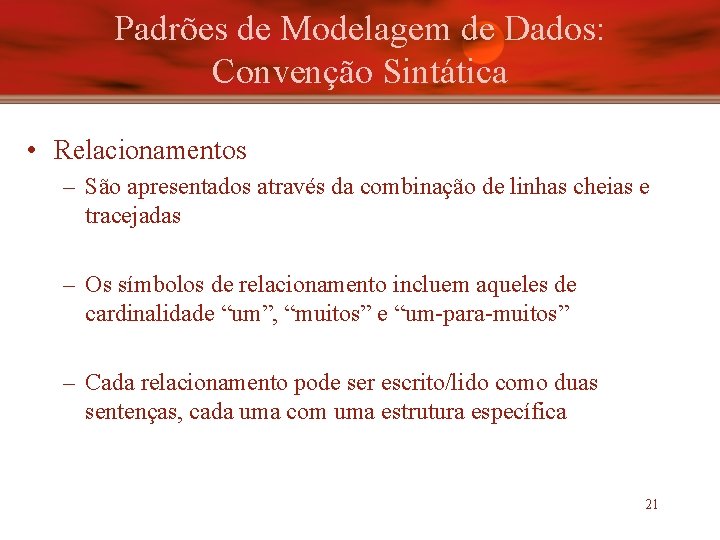 Padrões de Modelagem de Dados: Convenção Sintática

• Relacionamentos
– São apresentados através da combinação de linhas cheias e tracejadas

– Os símbolos de relacionamento incluem aqueles de cardinalidade “um”, “muitos” e “um-para-muitos”

– Cada relacionamento pode ser escrito/lido como duas sentenças, cada uma com uma estrutura específica

21